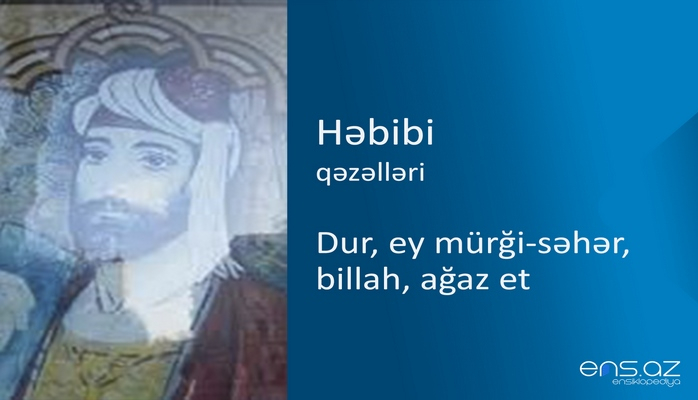 Həbibi
qəzəlləri

Dur, ey mürği-səhər, billah, ağaz et

ens.az
ensiklopediya